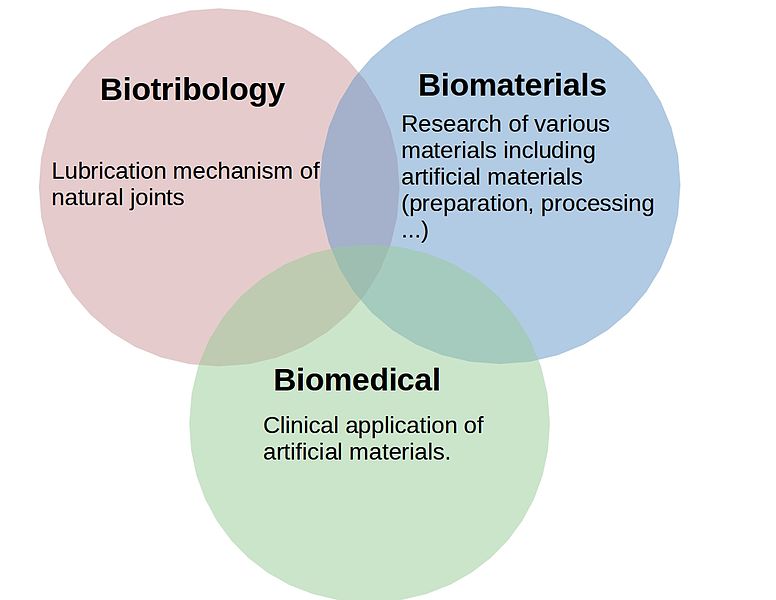 Biotribology

Lubrication mechanism of natural joints

Biomaterials

Research of various materials including artificial materials (preparation, processing ...)

Biomedical

Clinical application of artificial materials.